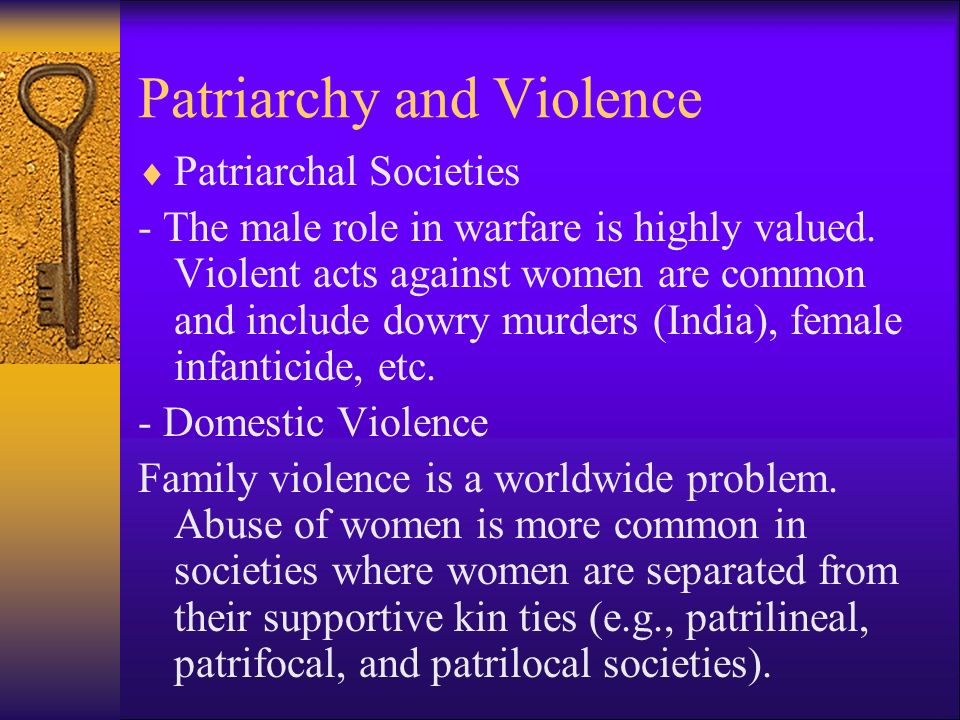 Patriarchy and Violence

♦ Patriarchal Societies

- The male role in warfare is highly valued. Violent acts against women are common and include dowry murders (India), female infanticide, etc.

- Domestic Violence

Family violence is a worldwide problem. Abuse of women is more common in societies where women are separated from their supportive kin ties (e.g., patrilineal, patrifocal, and patrilocal societies).